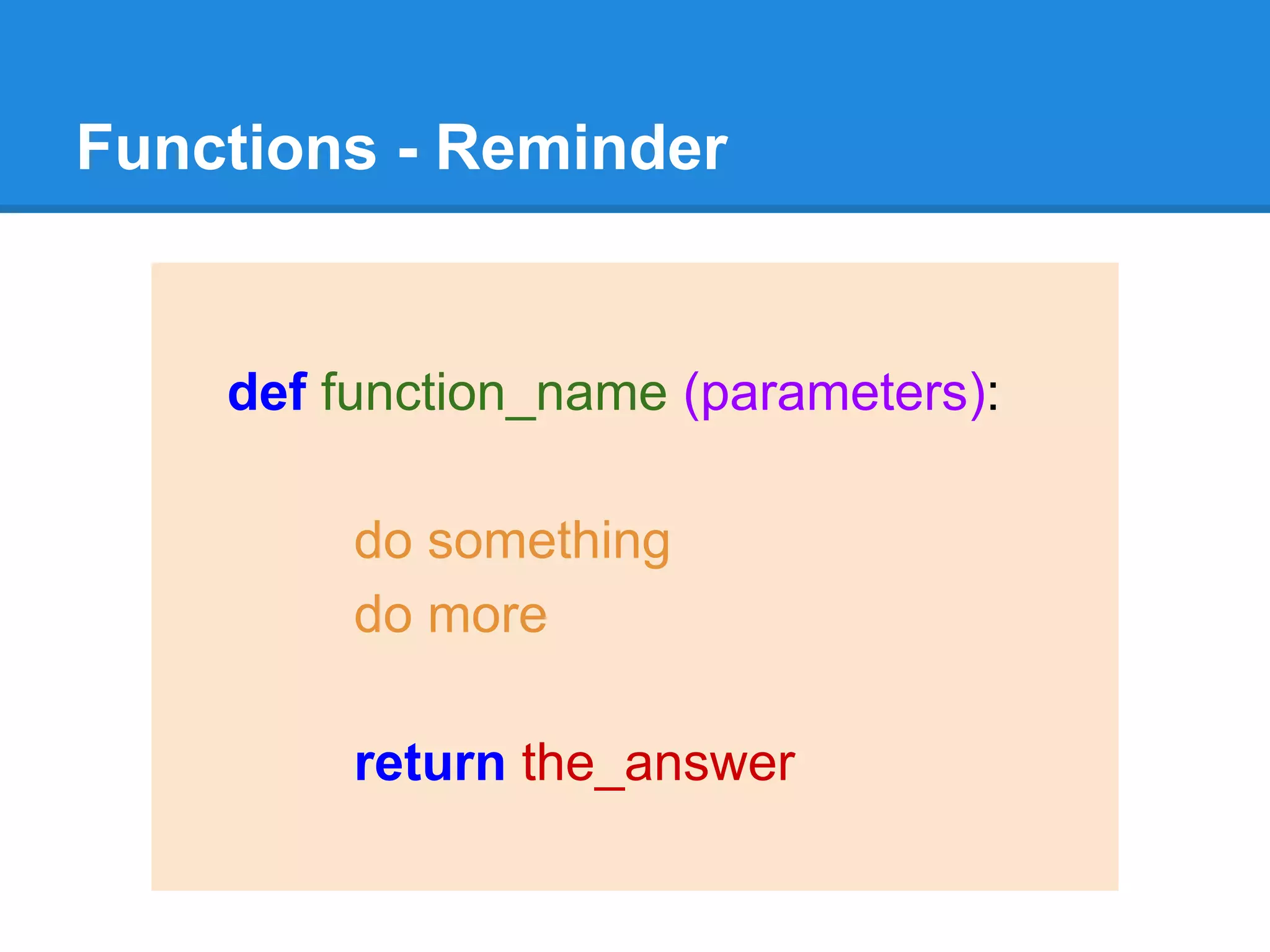 Functions - Reminder

def function_name (parameters):

do something
do more

return the_answer